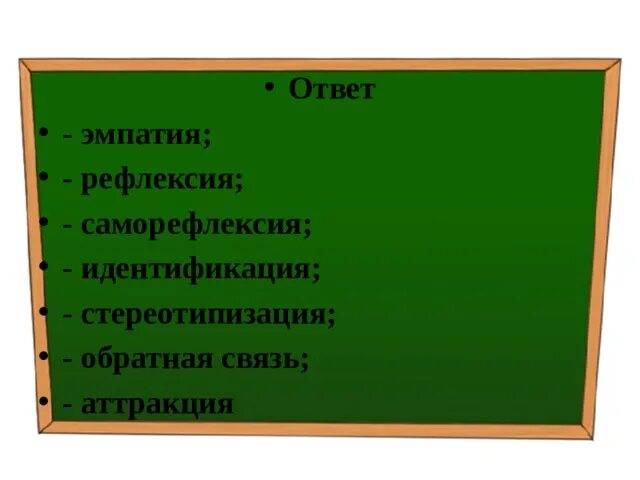 • Ответ

• - эмпатия;

• - рефлексия;

• - саморефлексия;

• - идентификация;

• - стереотипизация;

• - обратная связь;

• - аттракция